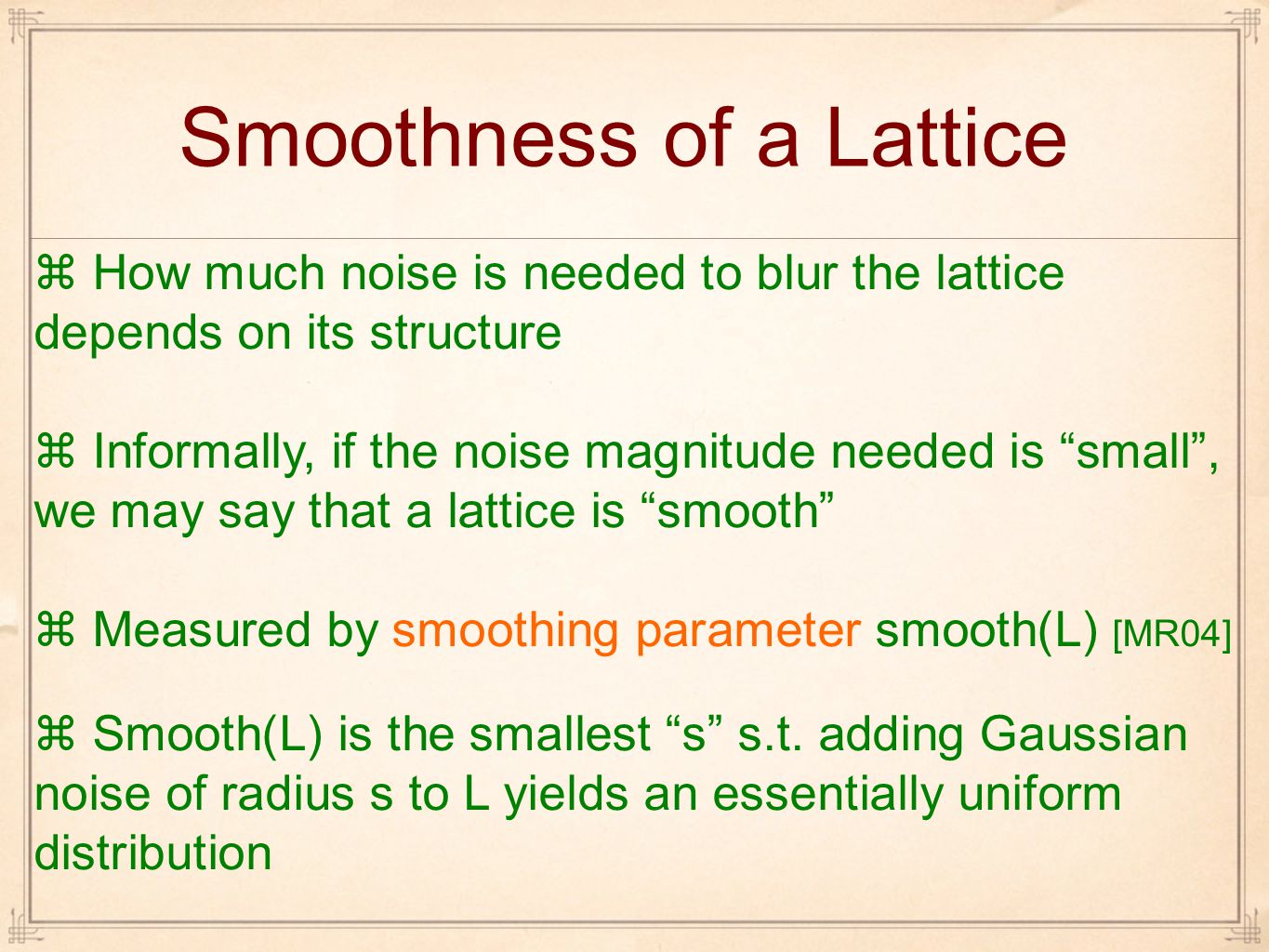 Smoothness of a Lattice

⌘ How much noise is needed to blur the lattice depends on its structure

⌘ Informally, if the noise magnitude needed is “small”, we may say that a lattice is “smooth”

⌘ Measured by smoothing parameter smooth(L) [MR04]

⌘ Smooth(L) is the smallest “s” s.t. adding Gaussian noise of radius s to L yields an essentially uniform distribution